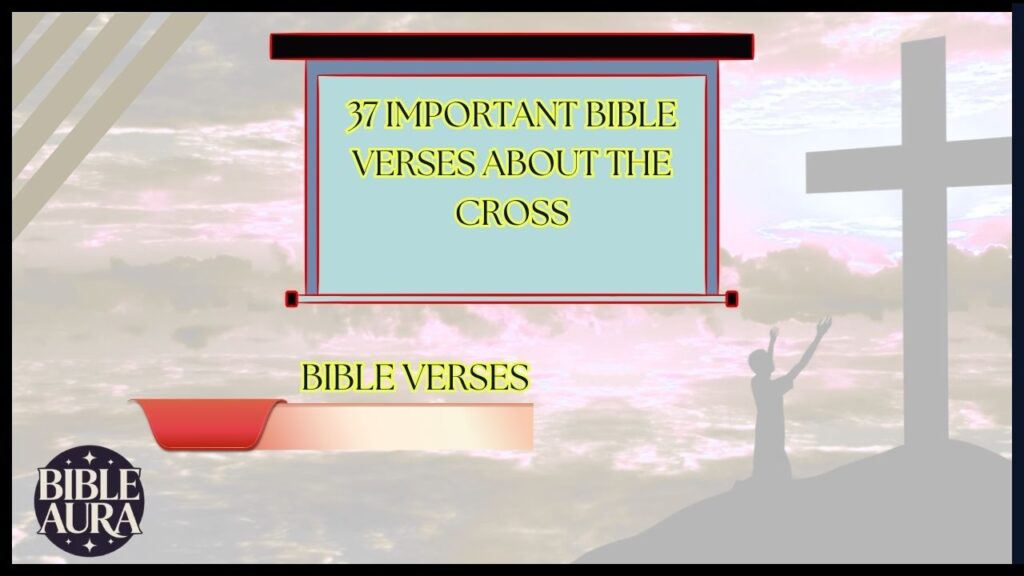 37 IMPORTANT BIBLE VERSES ABOUT THE CROSS

BIBLE VERSES

BIBLE AURA